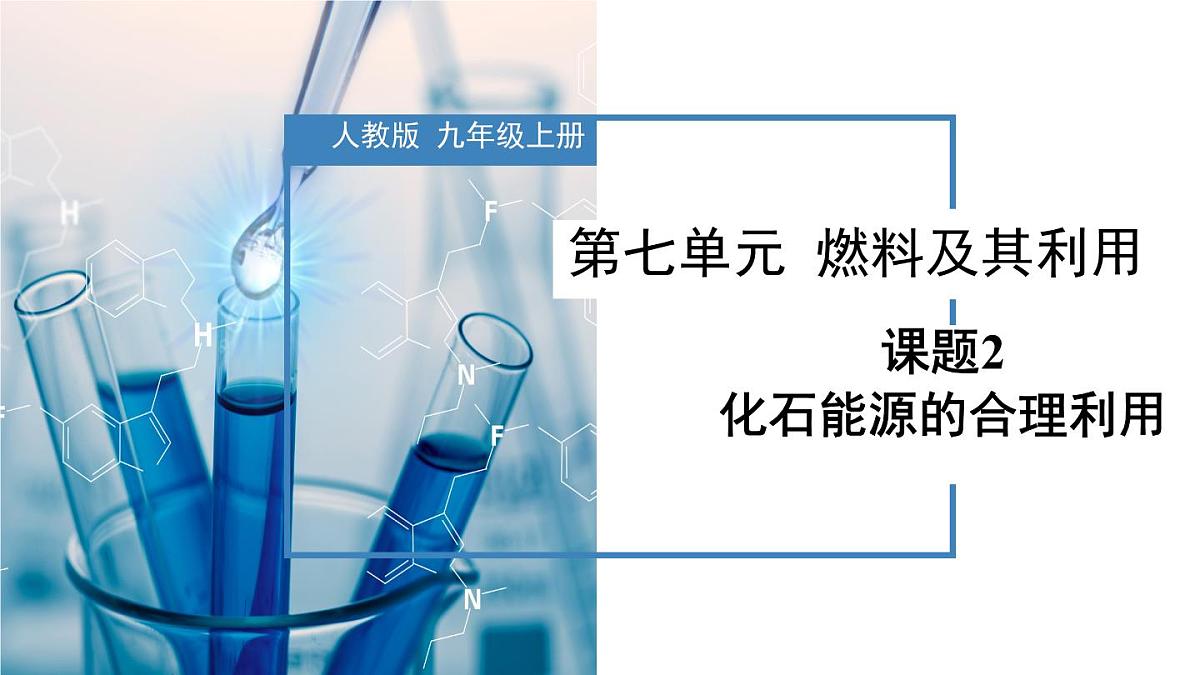 人教版 九年级上册

第七单元 燃料及其利用

课题2
化石能源的合理利用